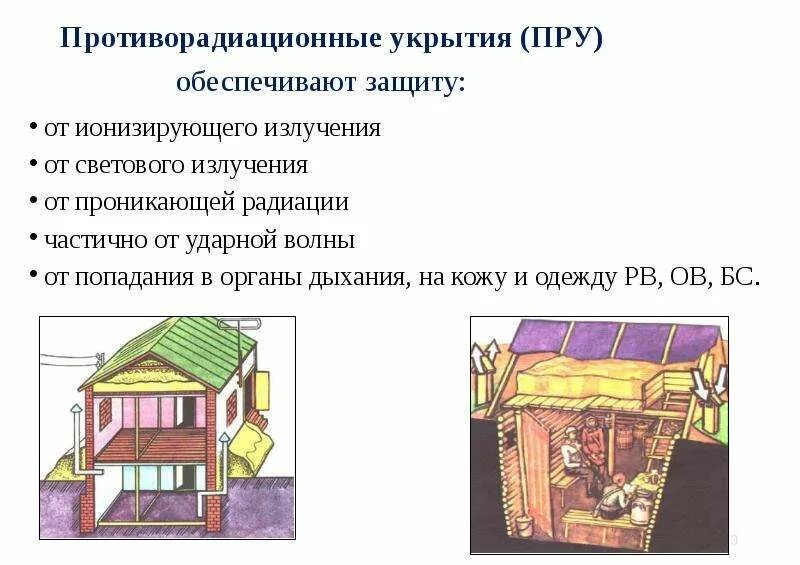 Противорадиационные укрытия (ПРУ) обеспечивают защиту:

• от ионизирующего излучения
• от светового излучения
• от проникающей радиации
• частично от ударной волны
• от попадания в органы дыхания, на кожу и одежду РВ, ОВ, БС.